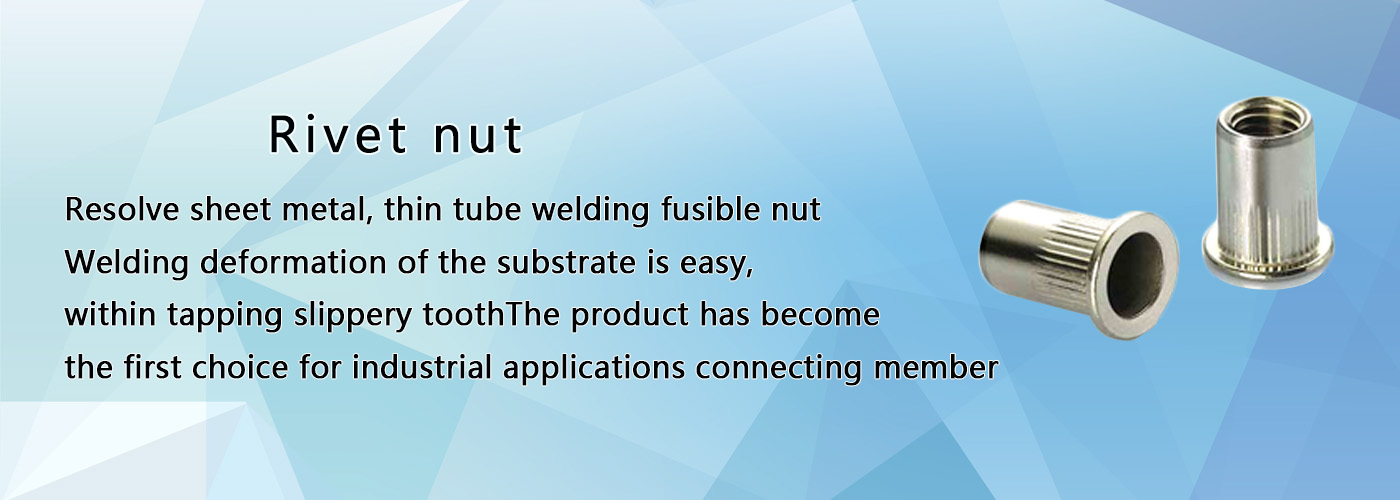 Rivet nut

Resolve sheet metal, thin tube welding fusible nut
Welding deformation of the substrate is easy,
within tapping slippery toothThe product has become
the first choice for industrial applications connecting member